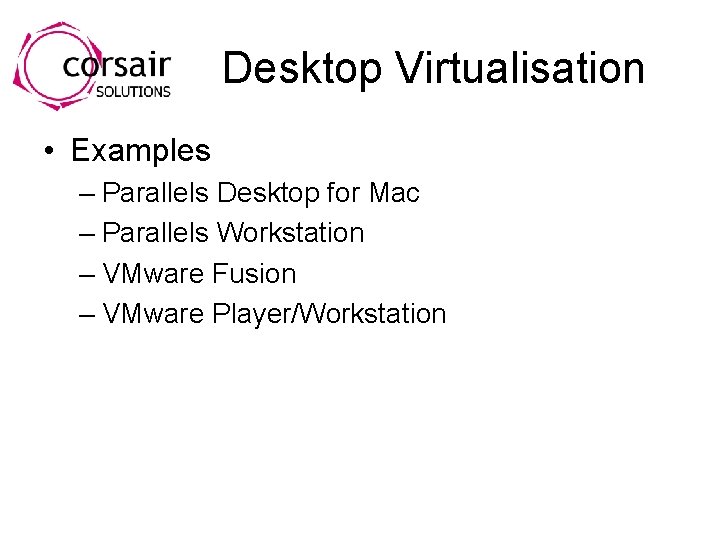 corsair
SOLUTIONS

Desktop Virtualisation

• Examples
– Parallels Desktop for Mac
– Parallels Workstation
– VMware Fusion
– VMware Player/Workstation